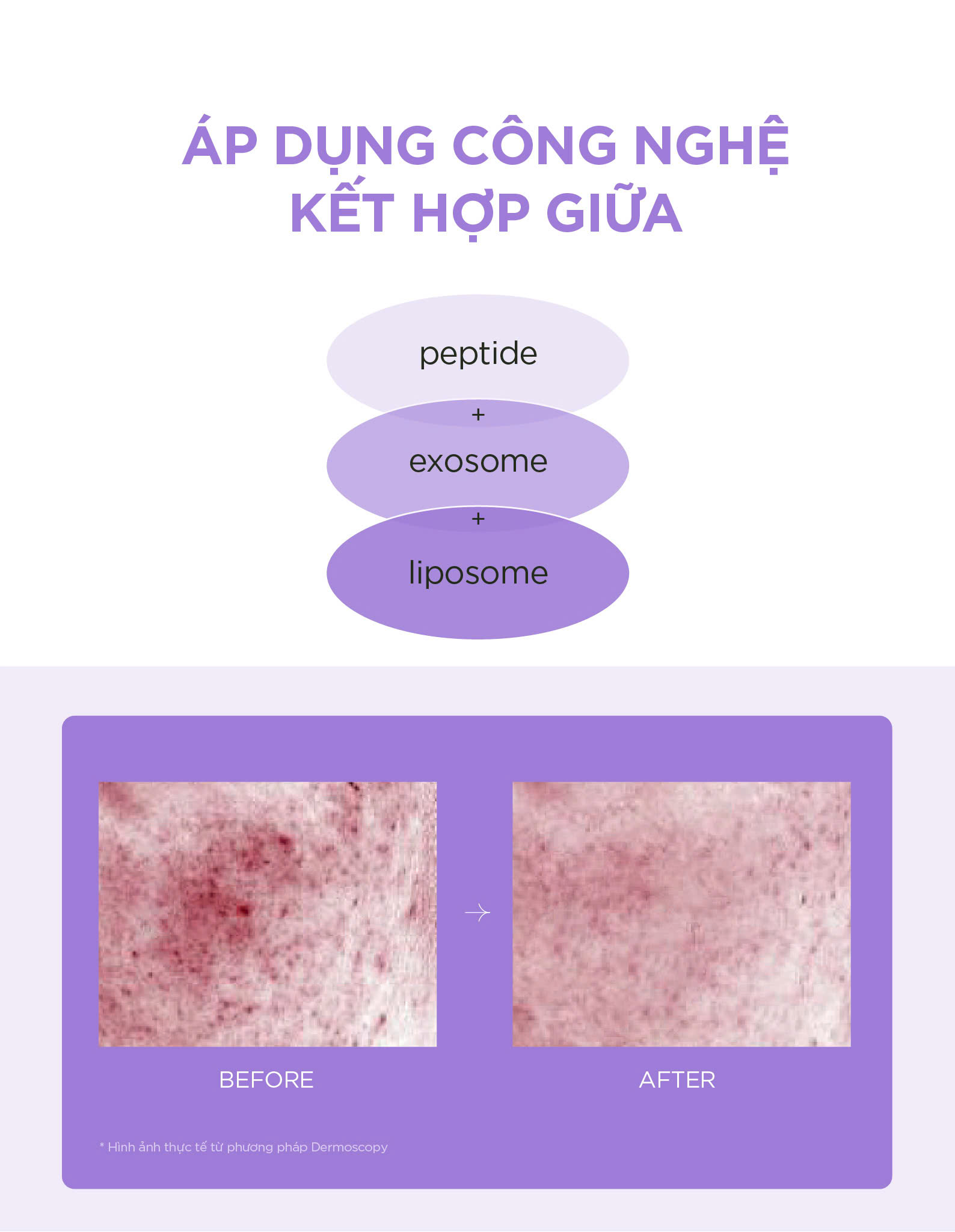 ÁP DỤNG CÔNG NGHỆ KẾT HỢP GIỮA

peptide
+
exosome
+
liposome

BEFORE

AFTER

* Hình ảnh thực tế từ phương pháp Dermoscopy